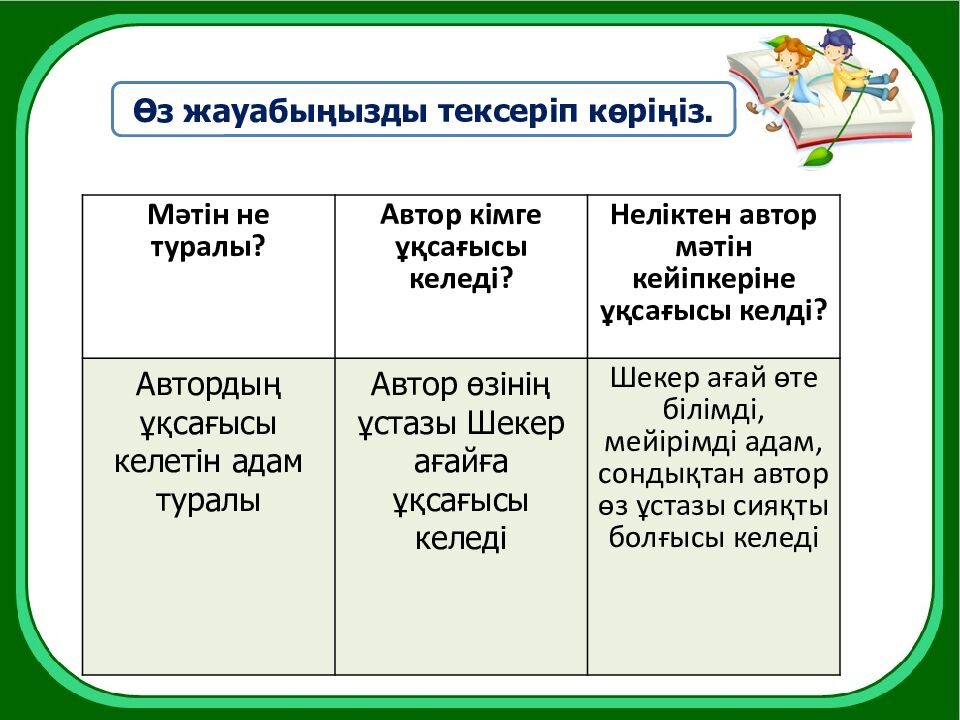 Өз жауабыңызды тексеріп көріңіз.

| Мәтін не туралы? | Автор кімге ұқсағысы келеді? | Неліктен автор мәтін кейіпкеріне ұқсағысы келді? |
|---|---|---|
| Автордың ұқсағысы келетін адам туралы | Автор өзінің ұстазы Шекер ағайға ұқсағысы келеді | Шекер ағай өте білімді, мейірімді адам, сондықтан автор өз ұстазы сияқты болғысы келеді |